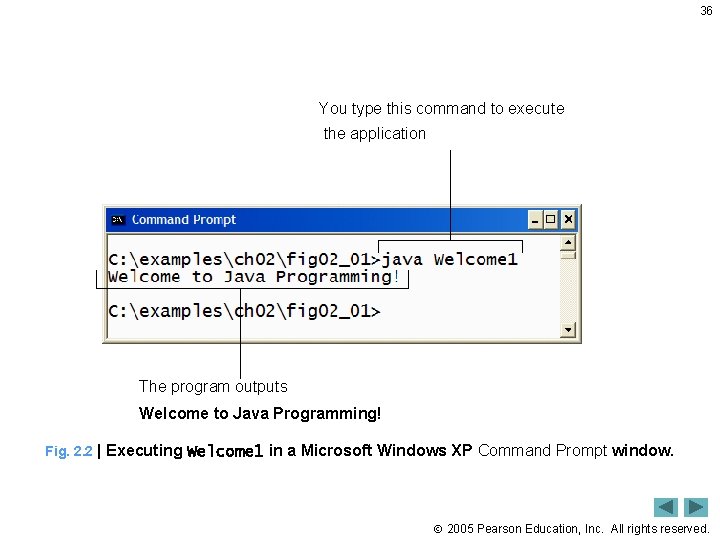 36

You type this command to execute the application

Command Prompt

C:\examples\ch02\fig02_01>java Welcome1
Welcome to Java Programming!

C:\examples\ch02\fig02_01>

The program outputs
Welcome to Java Programming!

Fig. 2.2 | Executing Welcome1 in a Microsoft Windows XP Command Prompt window.

© 2005 Pearson Education, Inc. All rights reserved.